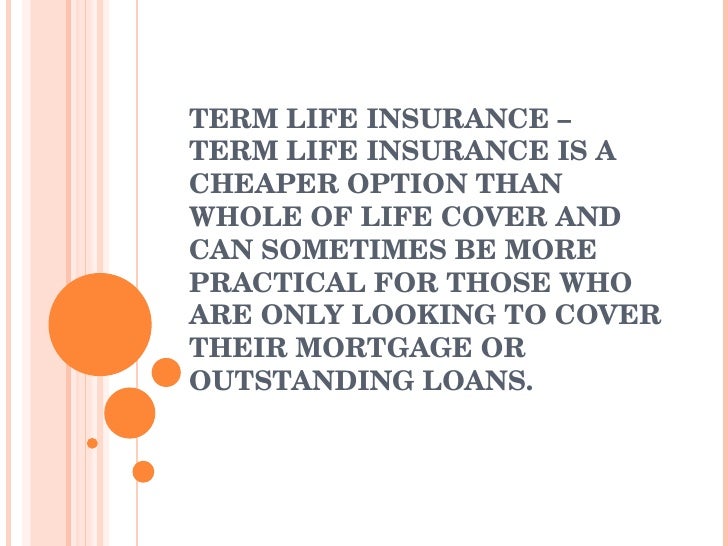 TERM LIFE INSURANCE – TERM LIFE INSURANCE IS A CHEAPER OPTION THAN WHOLE OF LIFE COVER AND CAN SOMETIMES BE MORE PRACTICAL FOR THOSE WHO ARE ONLY LOOKING TO COVER THEIR MORTGAGE OR OUTSTANDING LOANS.